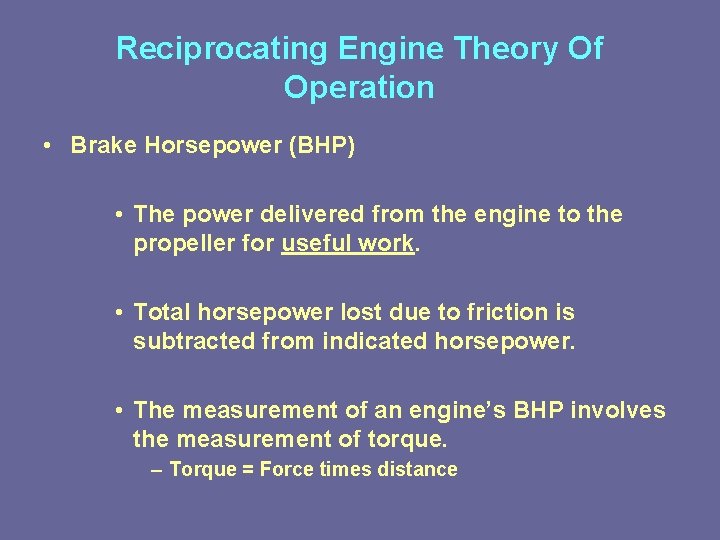 Reciprocating Engine Theory Of Operation

• Brake Horsepower (BHP)

• The power delivered from the engine to the propeller for useful work.

• Total horsepower lost due to friction is subtracted from indicated horsepower.

• The measurement of an engine's BHP involves the measurement of torque.

– Torque = Force times distance